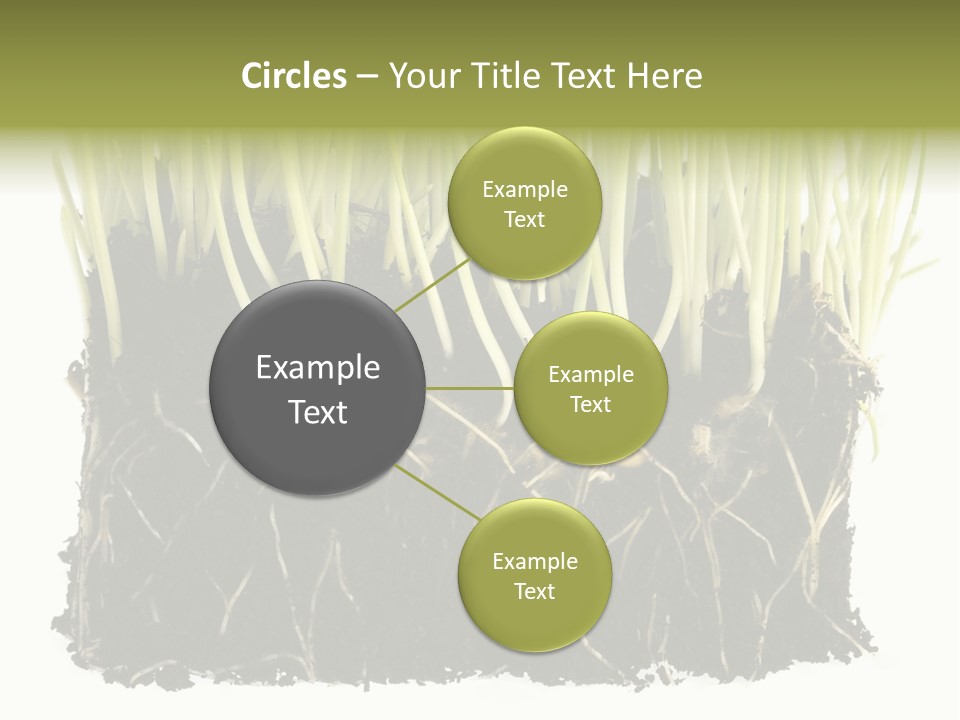 Circles – Your Title Text Here

Example Text

Example Text

Example Text

Example Text